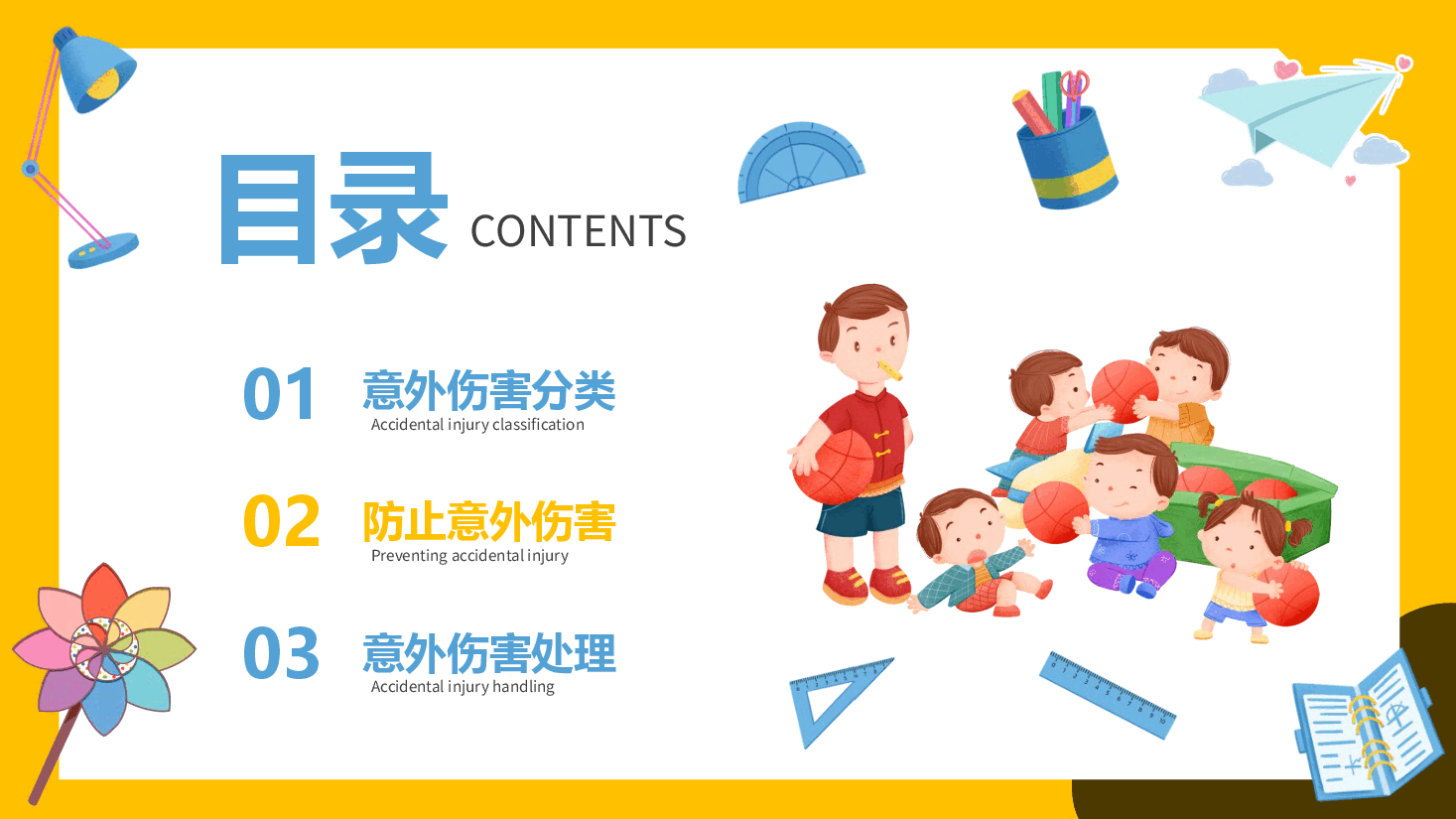 目录 CONTENTS

01 意外伤害分类
Accidental injury classification

02 防止意外伤害
Preventing accidental injury

03 意外伤害处理
Accidental injury handling